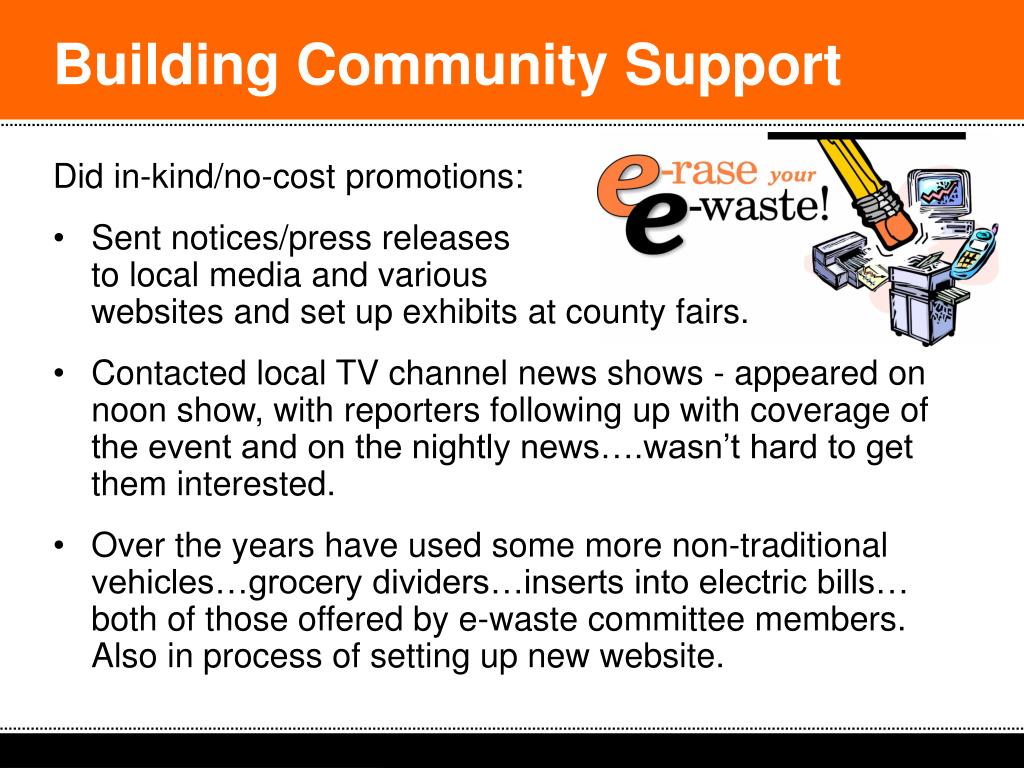 Building Community Support

Did in-kind/no-cost promotions:

e-rase your e-waste!

• Sent notices/press releases to local media and various websites and set up exhibits at county fairs.

• Contacted local TV channel news shows - appeared on noon show, with reporters following up with coverage of the event and on the nightly news….wasn’t hard to get them interested.

• Over the years have used some more non-traditional vehicles…grocery dividers…inserts into electric bills… both of those offered by e-waste committee members. Also in process of setting up new website.